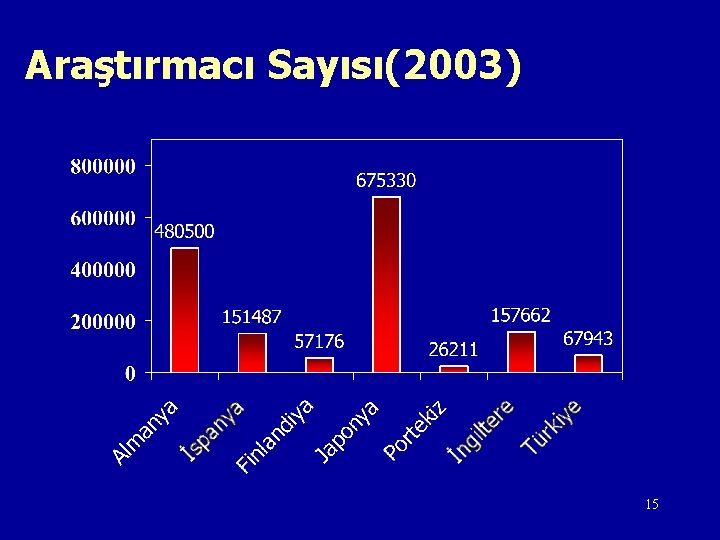 Araştırmacı Sayısı(2003)

800000
600000
400000
200000
0

480500
151487
57176
675330
26211
157662
67943

Almanya
İspanya
Finlandiya
Japonya
Portekiz
İngiltere
Türkiye

15